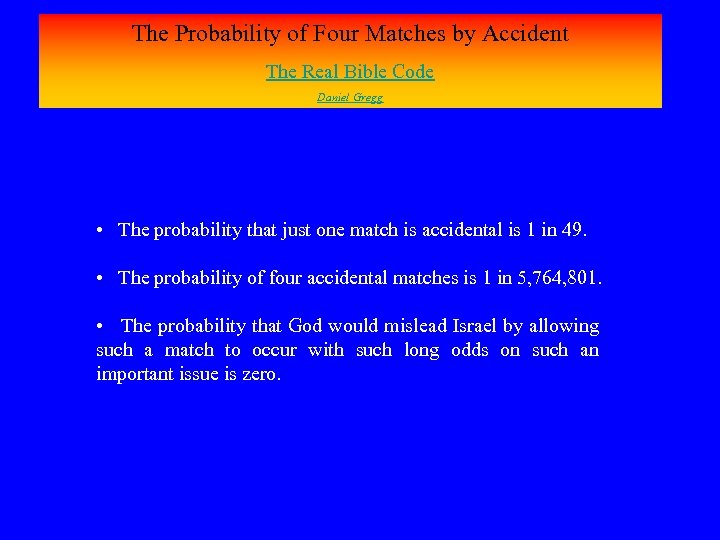 The Probability of Four Matches by Accident

The Real Bible Code

Daniel Gregg

• The probability that just one match is accidental is 1 in 49.

• The probability of four accidental matches is 1 in 5,764,801.

• The probability that God would mislead Israel by allowing such a match to occur with such long odds on such an important issue is zero.